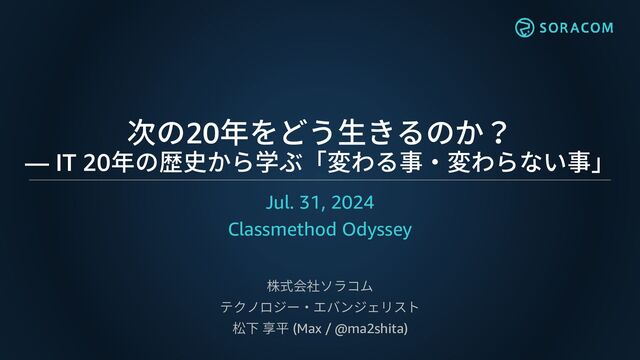 SORACOM

次の20年をどう生きるのか？
— IT 20年の歴史から学ぶ「変わる事・変わらない事」

Jul. 31, 2024
Classmethod Odyssey

株式会社ソラコム
テクノロジー・エバンジェリスト
松下 享平 (Max / @ma2shita)